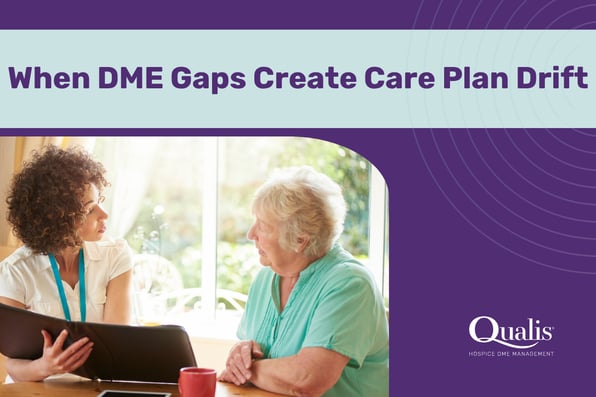 When DME Gaps Create Care Plan Drift

Qualis
HOSPICE DME MANAGEMENT